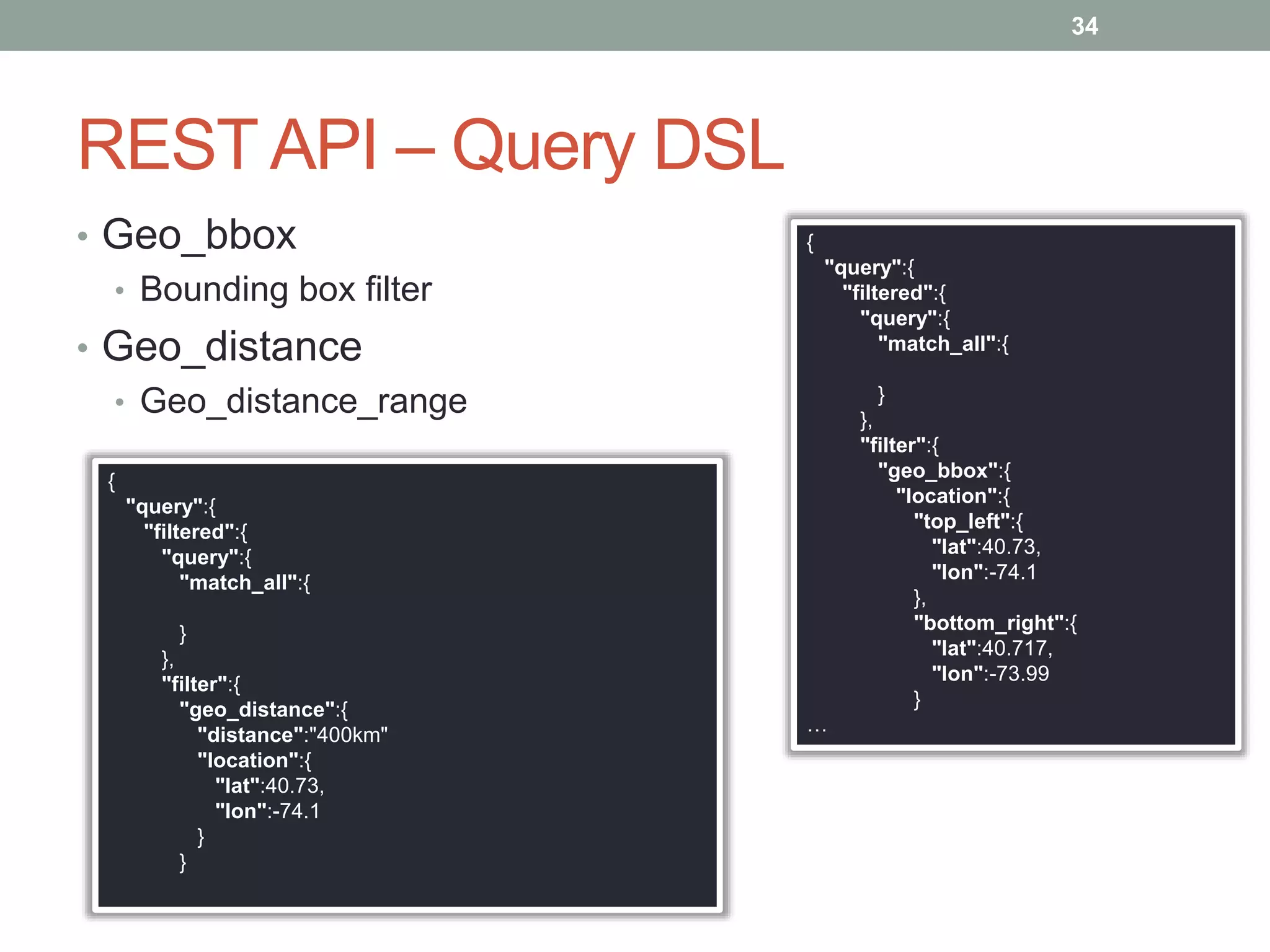 34

REST API – Query DSL

• Geo_bbox
  • Bounding box filter
• Geo_distance
  • Geo_distance_range

{
  "query":{
    "filtered":{
      "query":{
        "match_all":{

        }
      },
      "filter":{
        "geo_distance":{
          "distance":"400km"
          "location":{
            "lat":40.73,
            "lon":-74.1
          }
        }

{
  "query":{
    "filtered":{
      "query":{
        "match_all":{

        }
      },
      "filter":{
        "geo_bbox":{
          "location":{
            "top_left":{
              "lat":40.73,
              "lon":-74.1
            },
            "bottom_right":{
              "lat":40.717,
              "lon":-73.99
            }
…